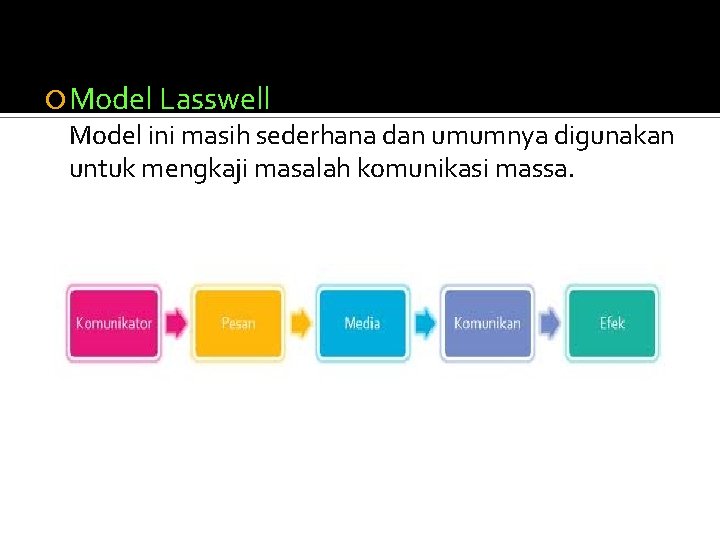 Model Lasswell

Model ini masih sederhana dan umumnya digunakan untuk mengkaji masalah komunikasi massa.

Komunikator

Pesan

Media

Komunikan

Efek